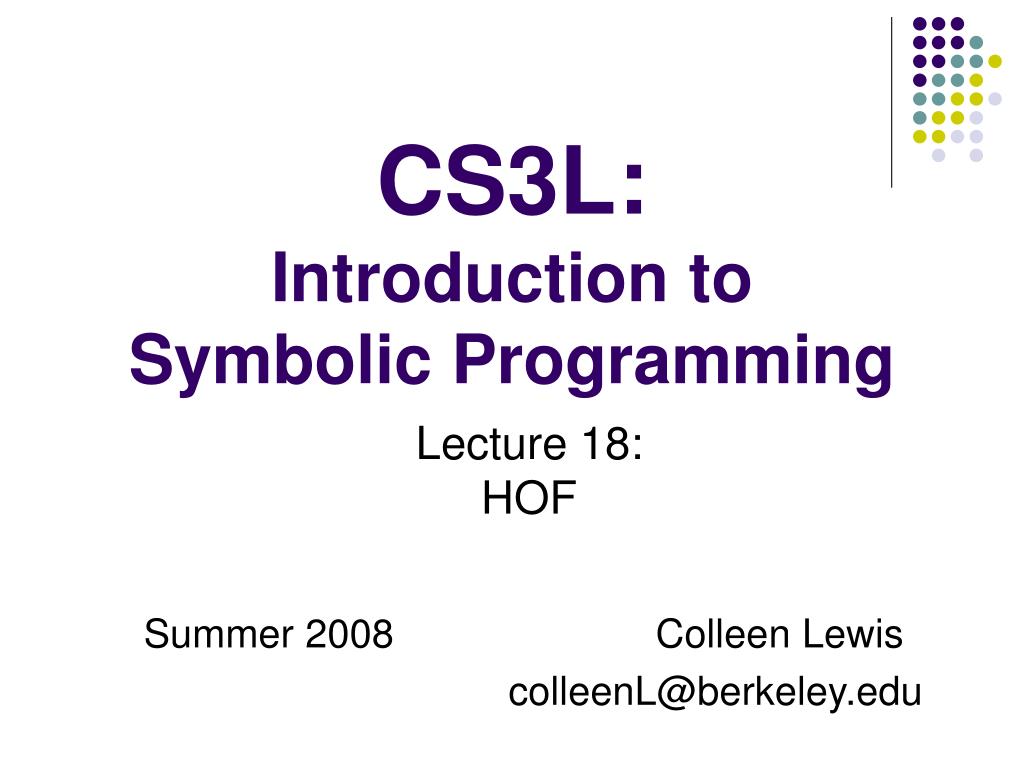 CS3L:
Introduction to Symbolic Programming

Lecture 18:
HOF

Summer 2008

Colleen Lewis
colleenL@berkeley.edu